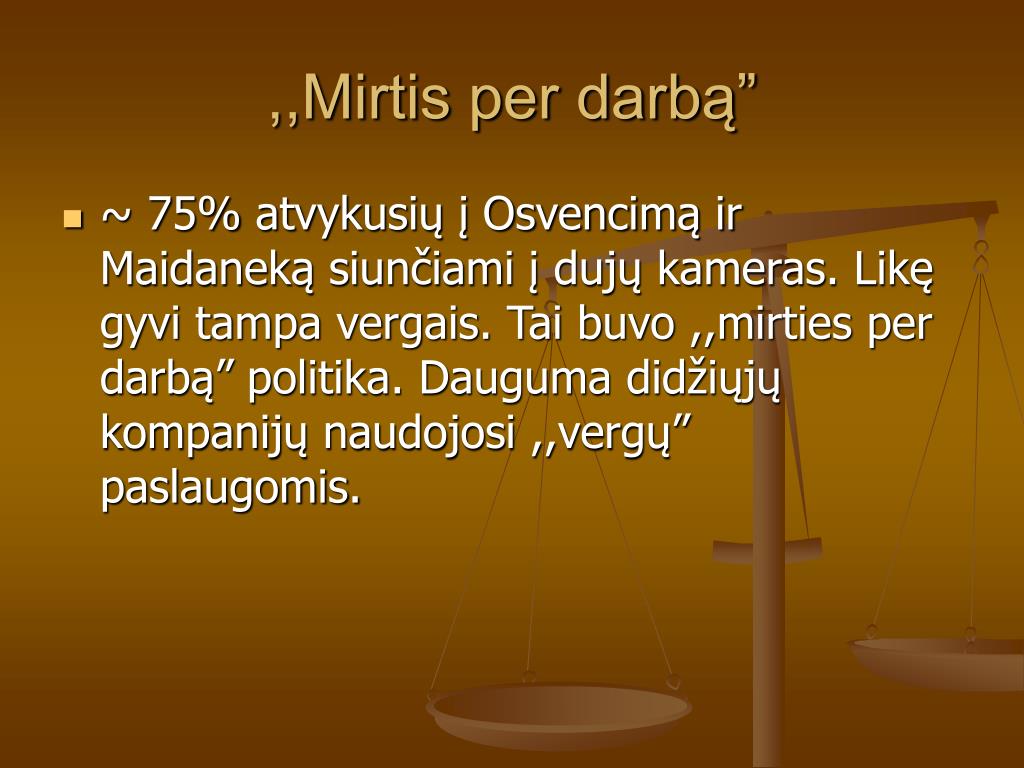 ,,Mirtis per darbą”

~ 75% atvykusių į Osvencimą ir Maidaneką siunčiami į dujų kameras. Likę gyvi tampa vergais. Tai buvo ,,mirties per darbą” politika. Dauguma didžiųjų kompanijų naudojosi ,,vergų” paslaugomis.